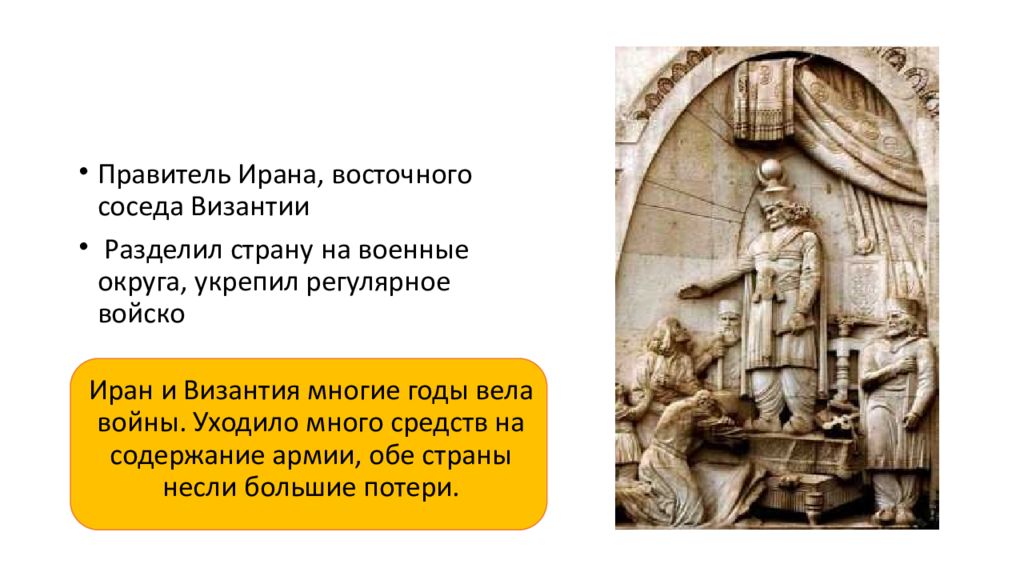 • Правитель Ирана, восточного соседа Византии

• Разделил страну на военные округа, укрепил регулярное войско

Иран и Византия многие годы вела войны. Уходило много средств на содержание армии, обе страны несли большие потери.